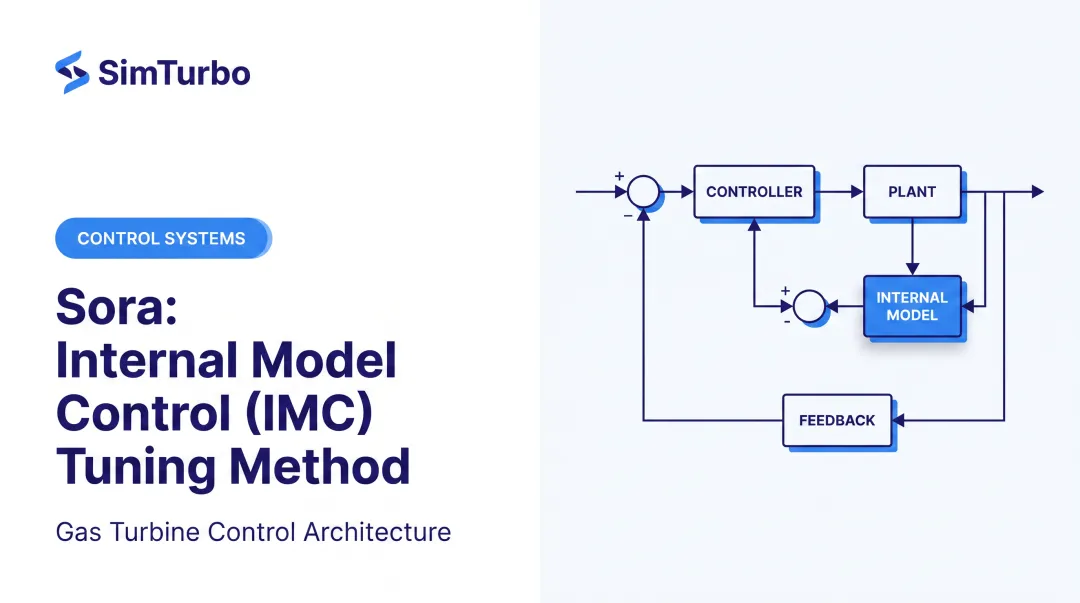 SimTurbo

CONTROL SYSTEMS

Sora: Internal Model Control (IMC) Tuning Method

Gas Turbine Control Architecture

+
−
CONTROLLER
PLANT
+
-
INTERNAL MODEL
FEEDBACK